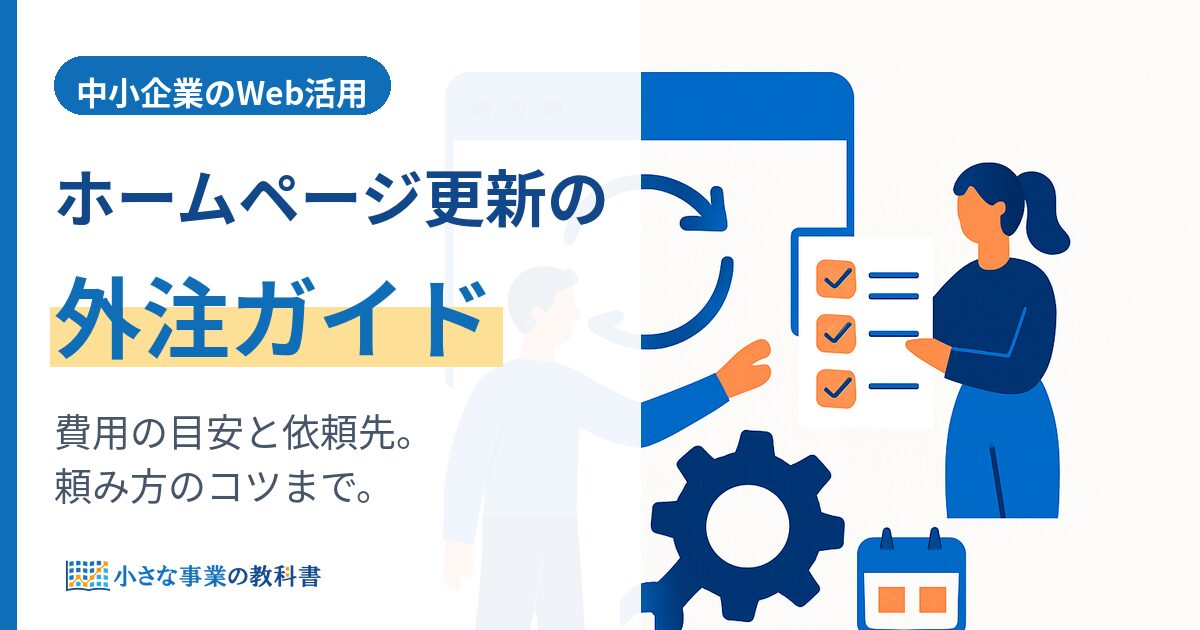 中小企業のWeb活用

ホームページ更新の
外注ガイド

費用の目安と依頼先。
頼み方のコツまで。

小さな事業の教科書